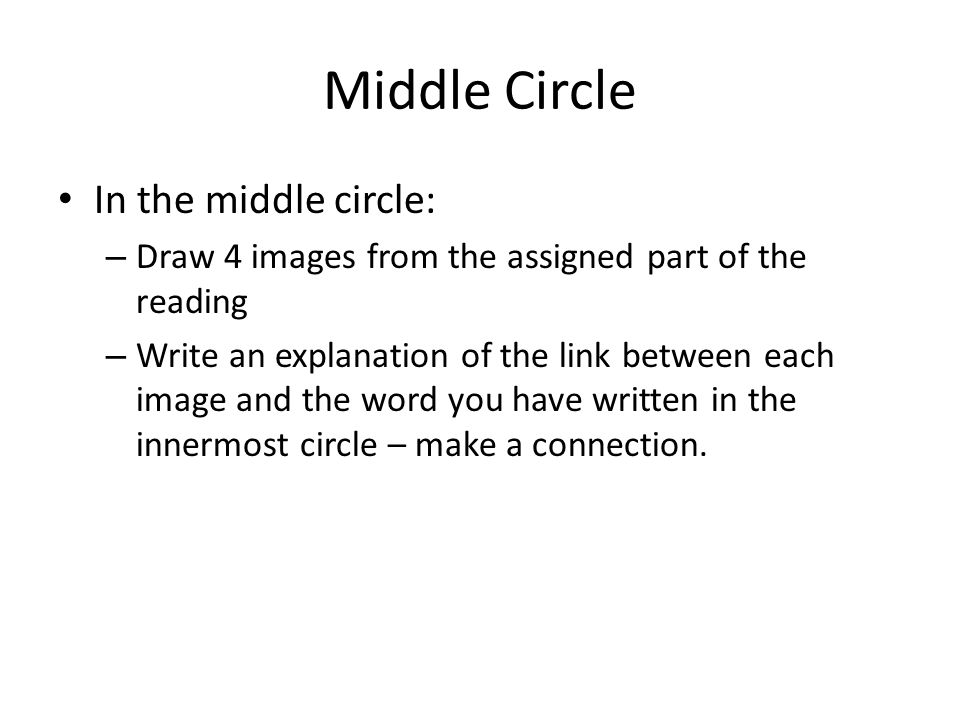 Middle Circle

• In the middle circle:
 – Draw 4 images from the assigned part of the reading
 – Write an explanation of the link between each image and the word you have written in the innermost circle – make a connection.